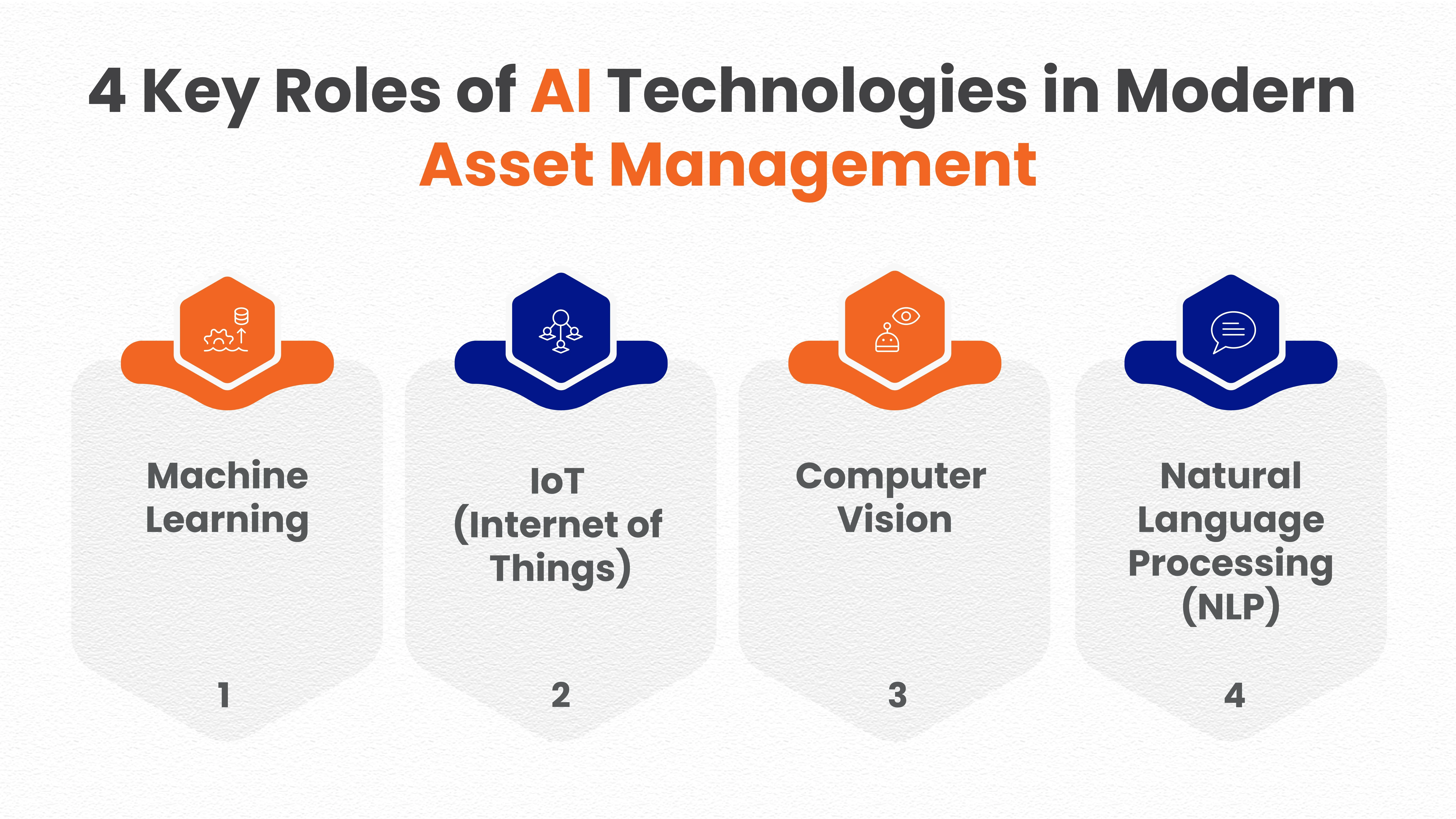 4 Key Roles of AI Technologies in Modern Asset Management

Machine Learning

1

IoT (Internet of Things)

2

Computer Vision

3

Natural Language Processing (NLP)

4